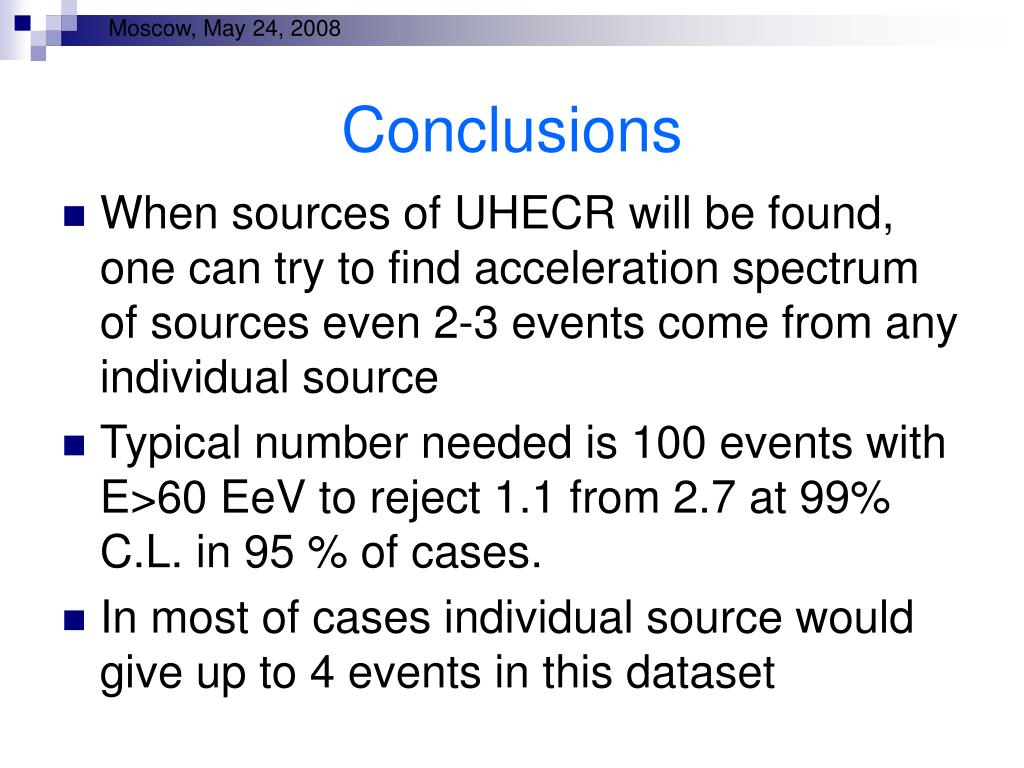 Moscow, May 24, 2008

Conclusions

When sources of UHECR will be found, one can try to find acceleration spectrum of sources even 2-3 events come from any individual source

Typical number needed is 100 events with E>60 EeV to reject 1.1 from 2.7 at 99% C.L. in 95 % of cases.

In most of cases individual source would give up to 4 events in this dataset